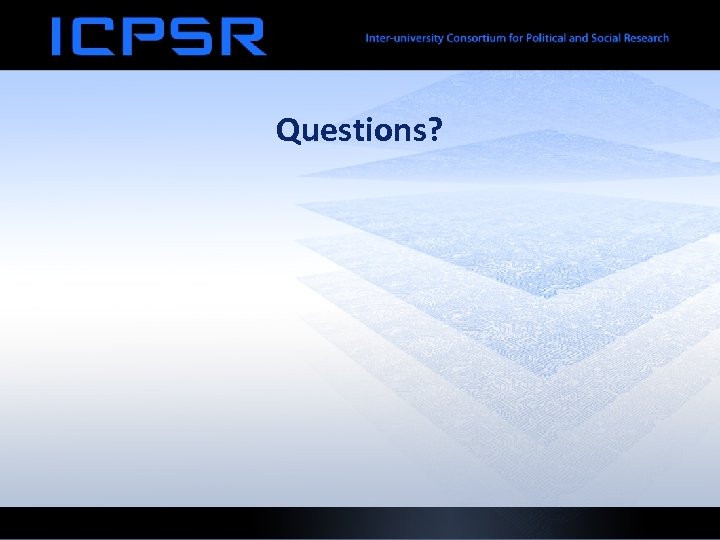 ICPSR

Inter-university Consortium for Political and Social Research

Questions?